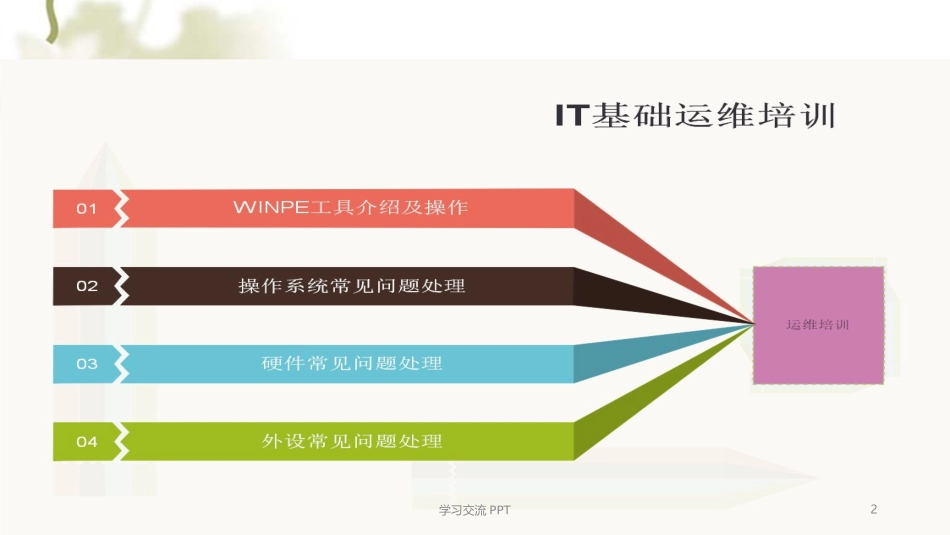 IT基础运维培训

01 WINPE工具介绍及操作

02 操作系统常见问题处理

03 硬件常见问题处理

04 外设常见问题处理

运维培训

学习交流 PPT

2